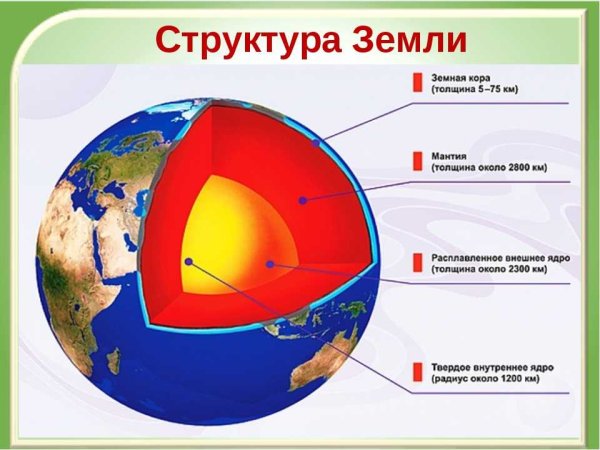 Структура Земли

Земная кора
(толщина 5–75 км)

Мантия
(толщина около 2800 км)

Расплавленное внешнее ядро
(толщина около 2300 км)

Твердое внутреннее ядро
(радиус около 1200 км)